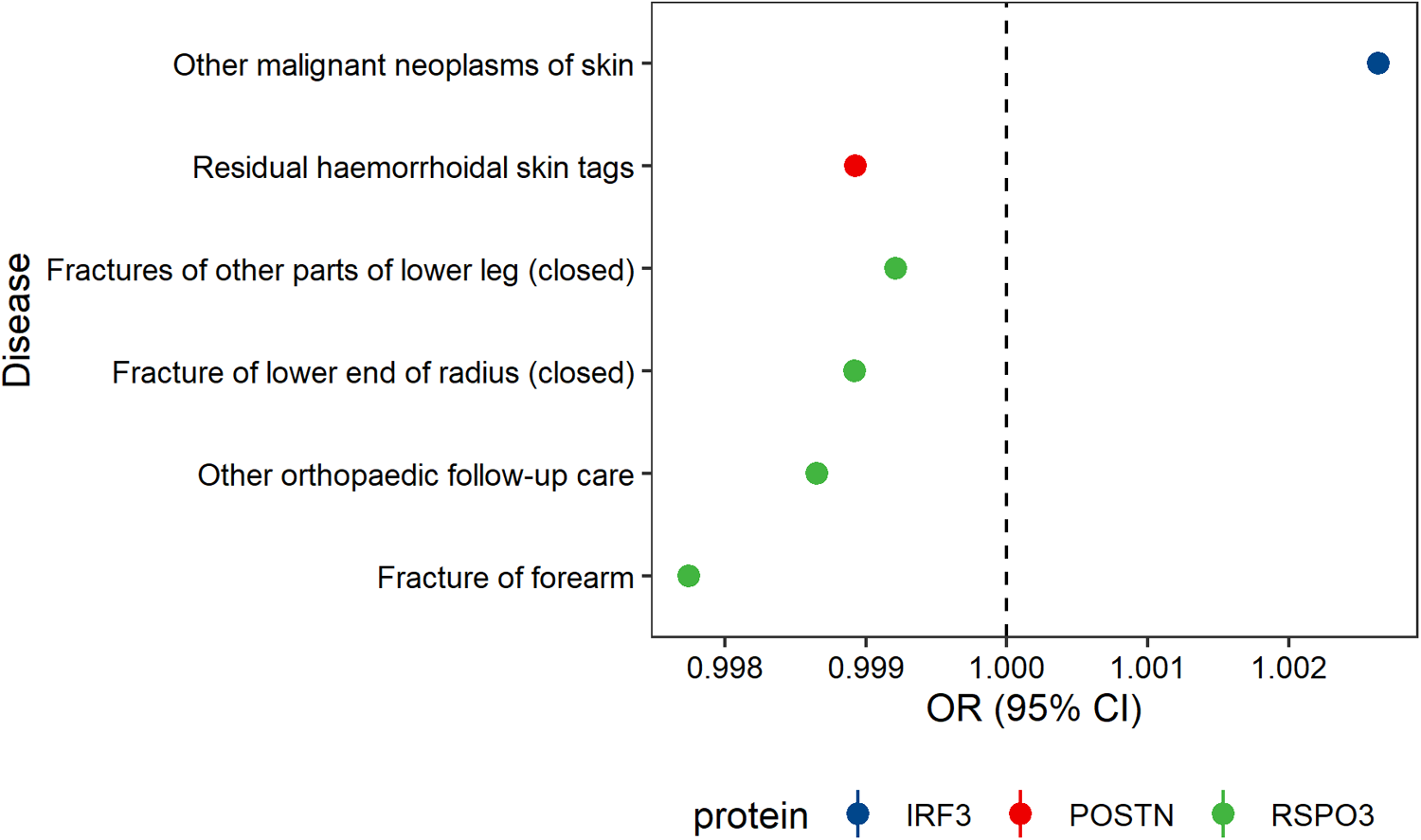 Disease

Other malignant neoplasms of skin
Residual haemorrhoidal skin tags
Fractures of other parts of lower leg (closed)
Fracture of lower end of radius (closed)
Other orthopaedic follow-up care
Fracture of forearm

0.998
0.999
1.000
1.001
1.002

OR (95% CI)

protein
IRF3
POSTN
RSPO3